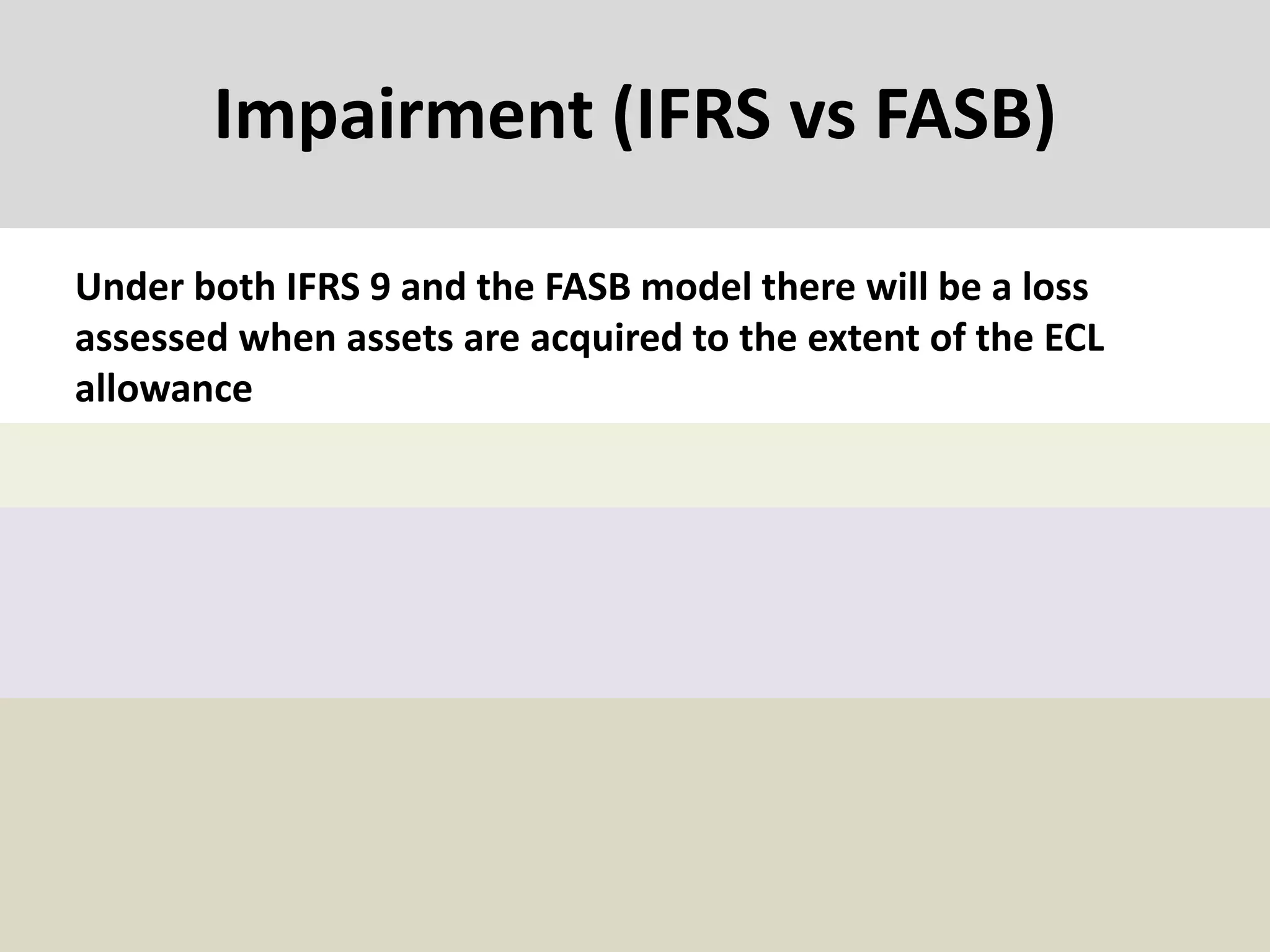 Impairment (IFRS vs FASB)

Under both IFRS 9 and the FASB model there will be a loss assessed when assets are acquired to the extent of the ECL allowance